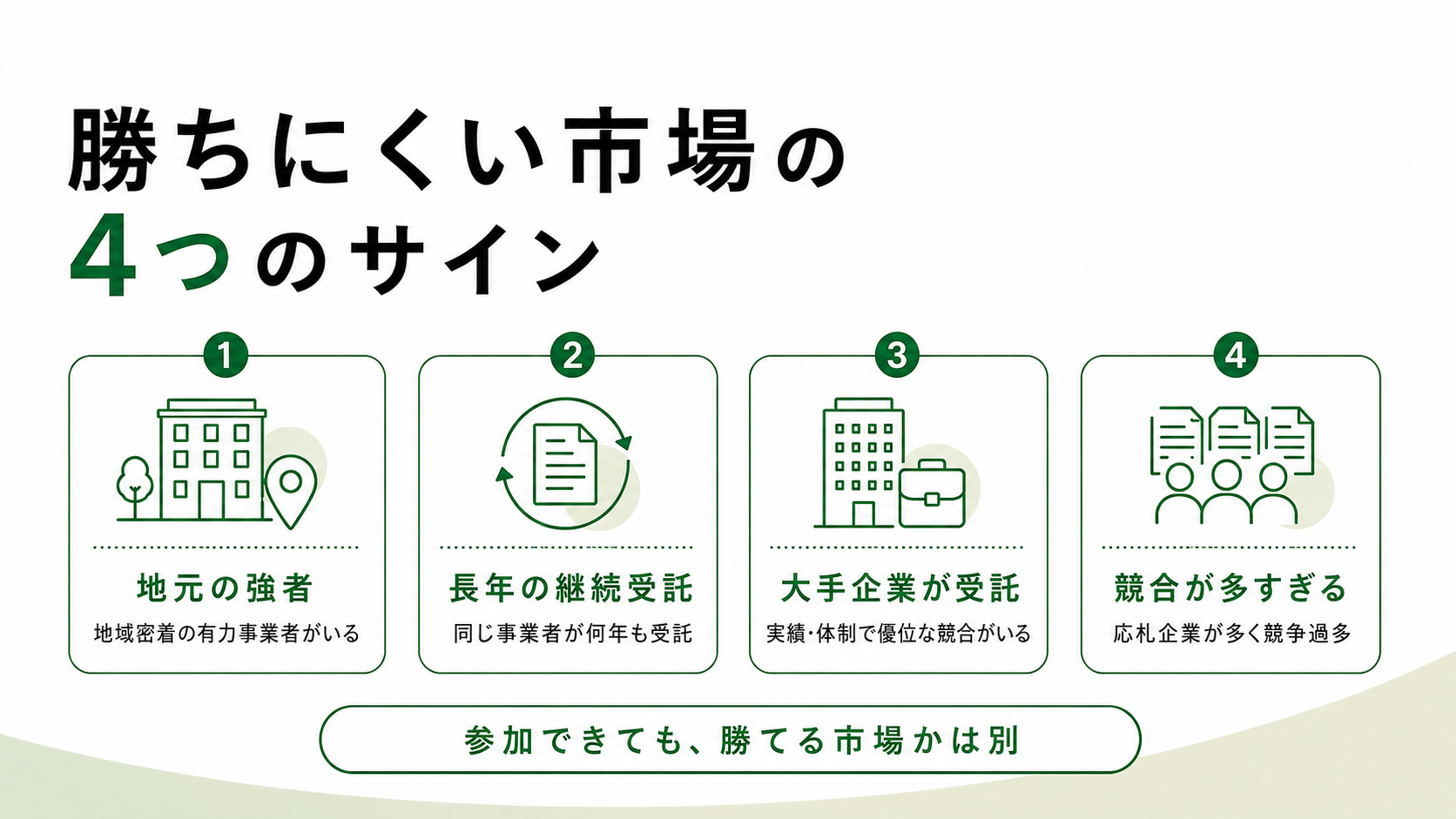 勝ちにくい市場の
4つのサイン

1
地元の強者
地域密着の有力事業者がいる

2
長年の継続受託
同じ事業者が何年も受託

3
大手企業が受託
実績・体制で優位な競合がいる

4
競合が多すぎる
応札企業が多く競争過多

参加できても、勝てる市場かは別